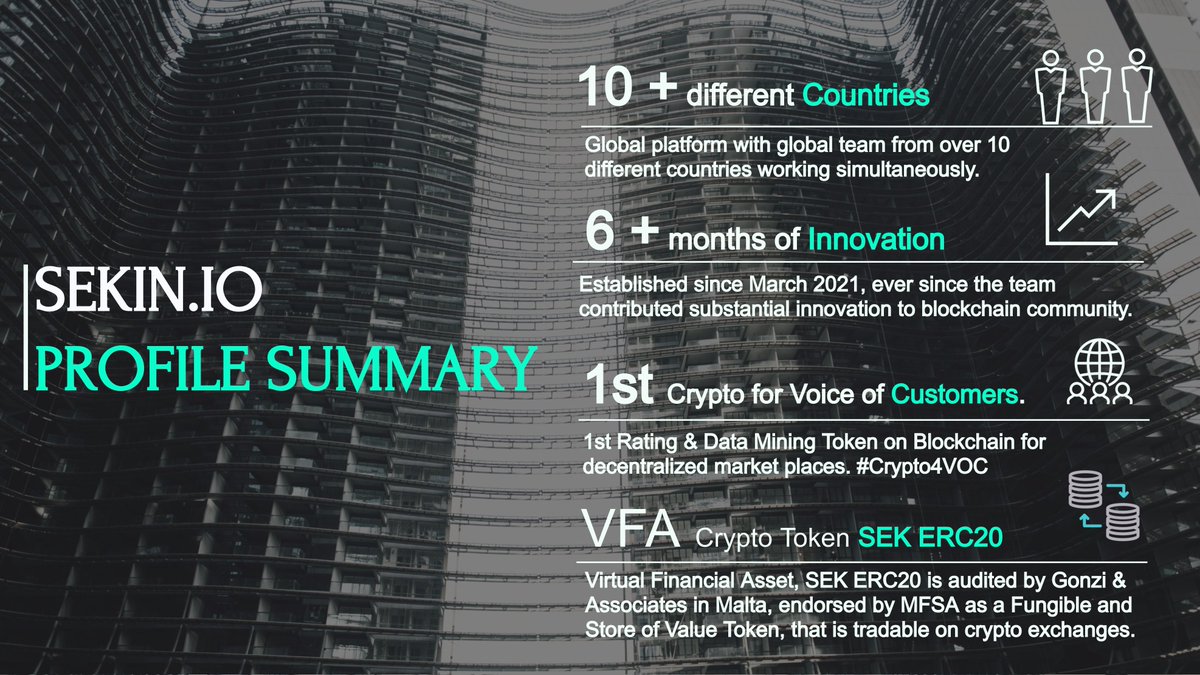 SEKIN.IO
PROFILE SUMMARY

10 + different Countries

Global platform with global team from over 10 different countries working simultaneously.

6 + months of Innovation

Established since March 2021, ever since the team contributed substantial innovation to blockchain community.

1st Crypto for Voice of Customers.

1st Rating & Data Mining Token on Blockchain for decentralized market places. #Crypto4VOC

VFA Crypto Token SEK ERC20

Virtual Financial Asset, SEK ERC20 is audited by Gonzi & Associates in Malta, endorsed by MFSA as a Fungible and Store of Value Token, that is tradable on crypto exchanges.